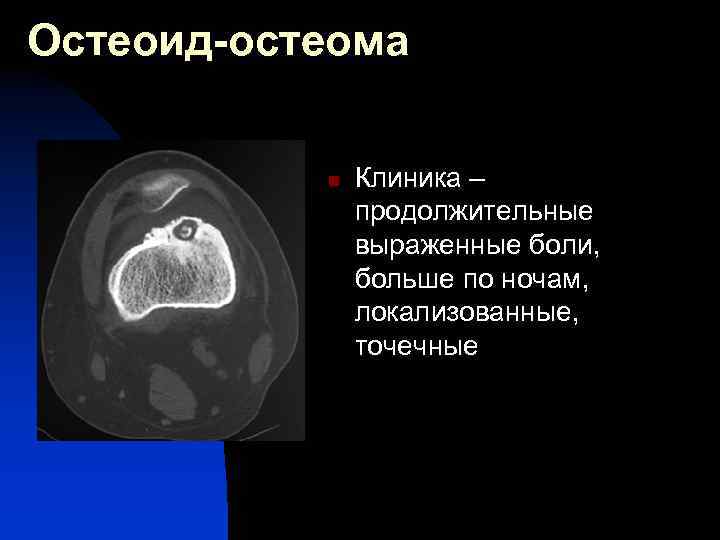 Остеоид-остеома

Клиника – продолжительные выраженные боли, больше по ночам, локализованные, точечные